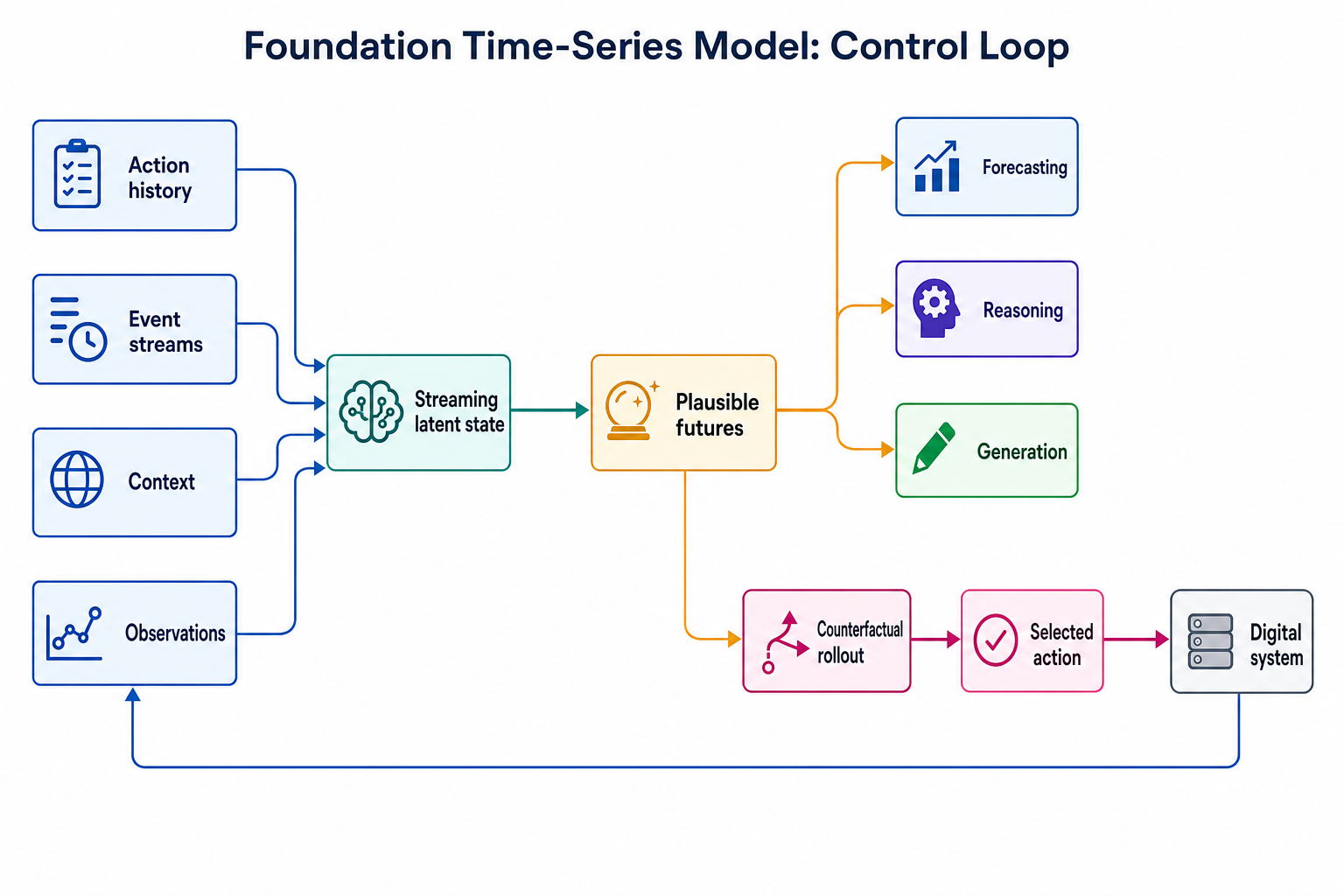 Foundation Time-Series Model: Control Loop

Action history

Event streams

Context

Observations

Streaming latent state

Plausible futures

Forecasting

Reasoning

Generation

Counterfactual rollout

Selected action

Digital system